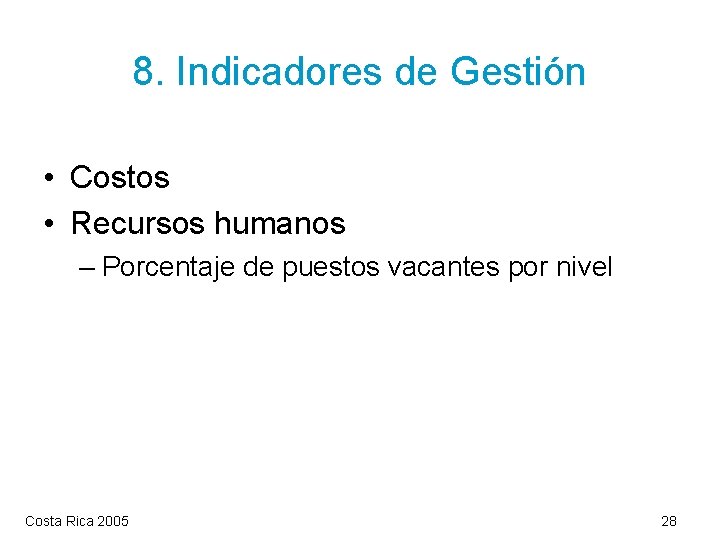 8. Indicadores de Gestión

• Costos
• Recursos humanos
– Porcentaje de puestos vacantes por nivel

Costa Rica 2005

28